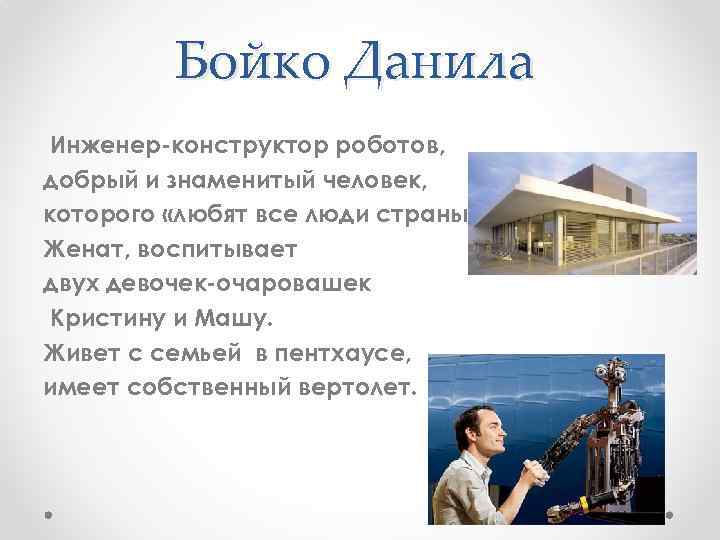 Бойко Данила

Инженер-конструктор роботов, добрый и знаменитый человек, которого «любят все люди страны Женат, воспитывает двух девочек-очаровашек Кристину и Машу. Живет с семьей в пентхаусе, имеет собственный вертолет.